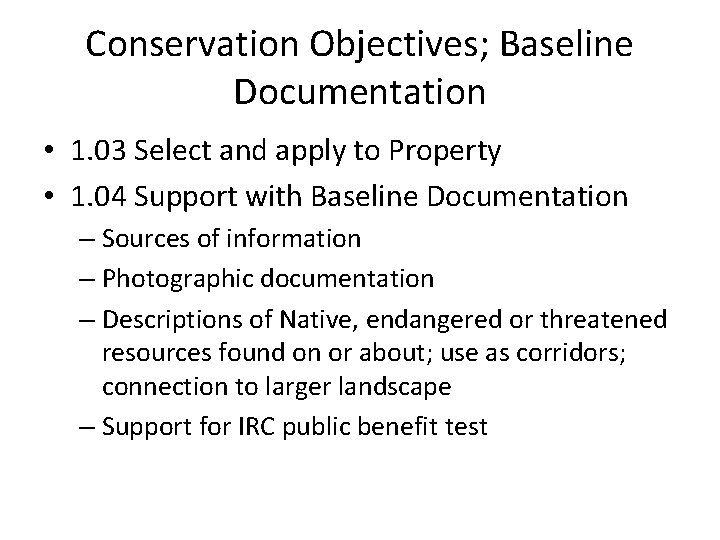 Conservation Objectives; Baseline Documentation

• 1.03 Select and apply to Property

• 1.04 Support with Baseline Documentation

– Sources of information

– Photographic documentation

– Descriptions of Native, endangered or threatened resources found on or about; use as corridors; connection to larger landscape

– Support for IRC public benefit test